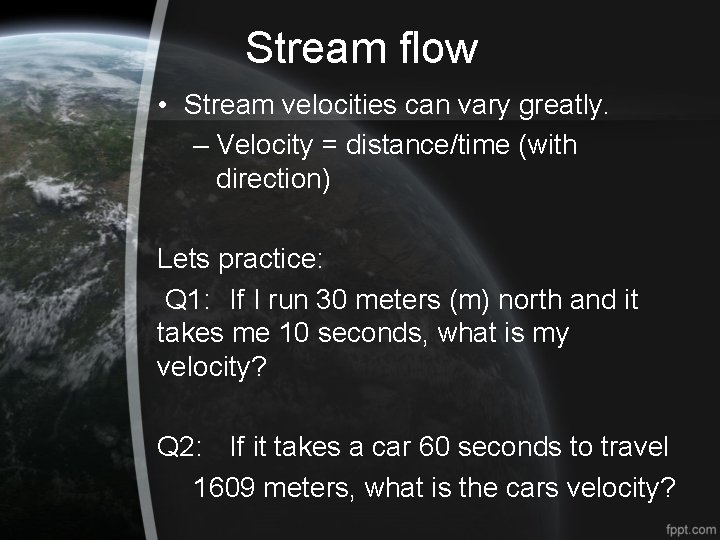 Stream flow

• Stream velocities can vary greatly.
– Velocity = distance/time (with direction)

Lets practice:
Q1: If I run 30 meters (m) north and it takes me 10 seconds, what is my velocity?

Q2: If it takes a car 60 seconds to travel 1609 meters, what is the cars velocity?

fppt.com